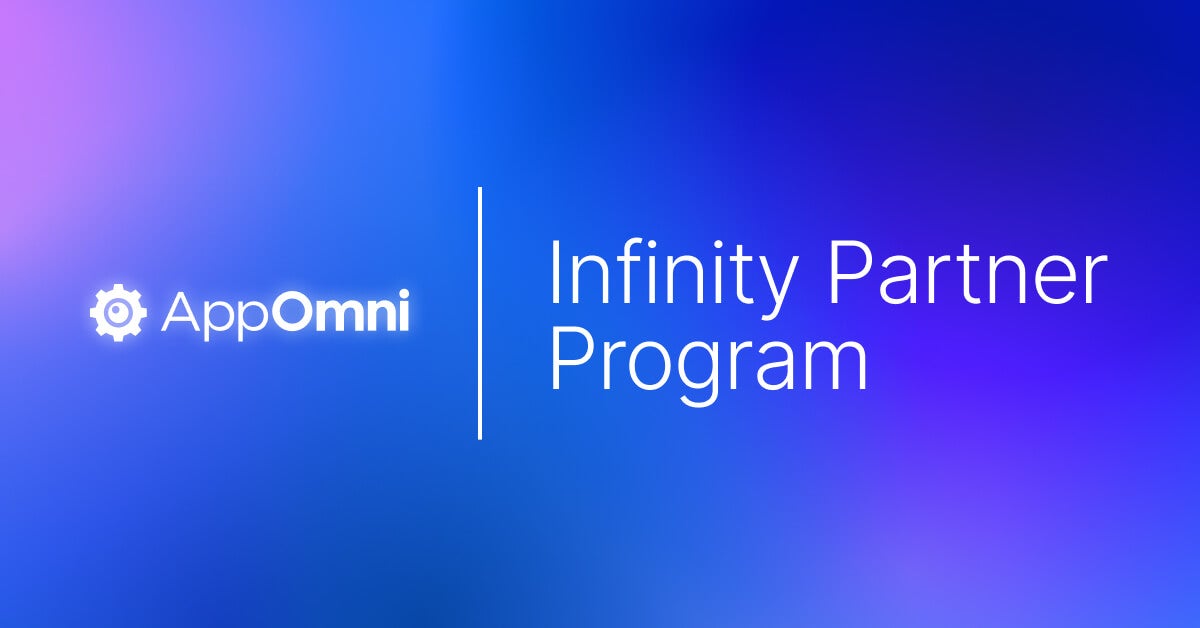 AppOmni

Infinity Partner Program